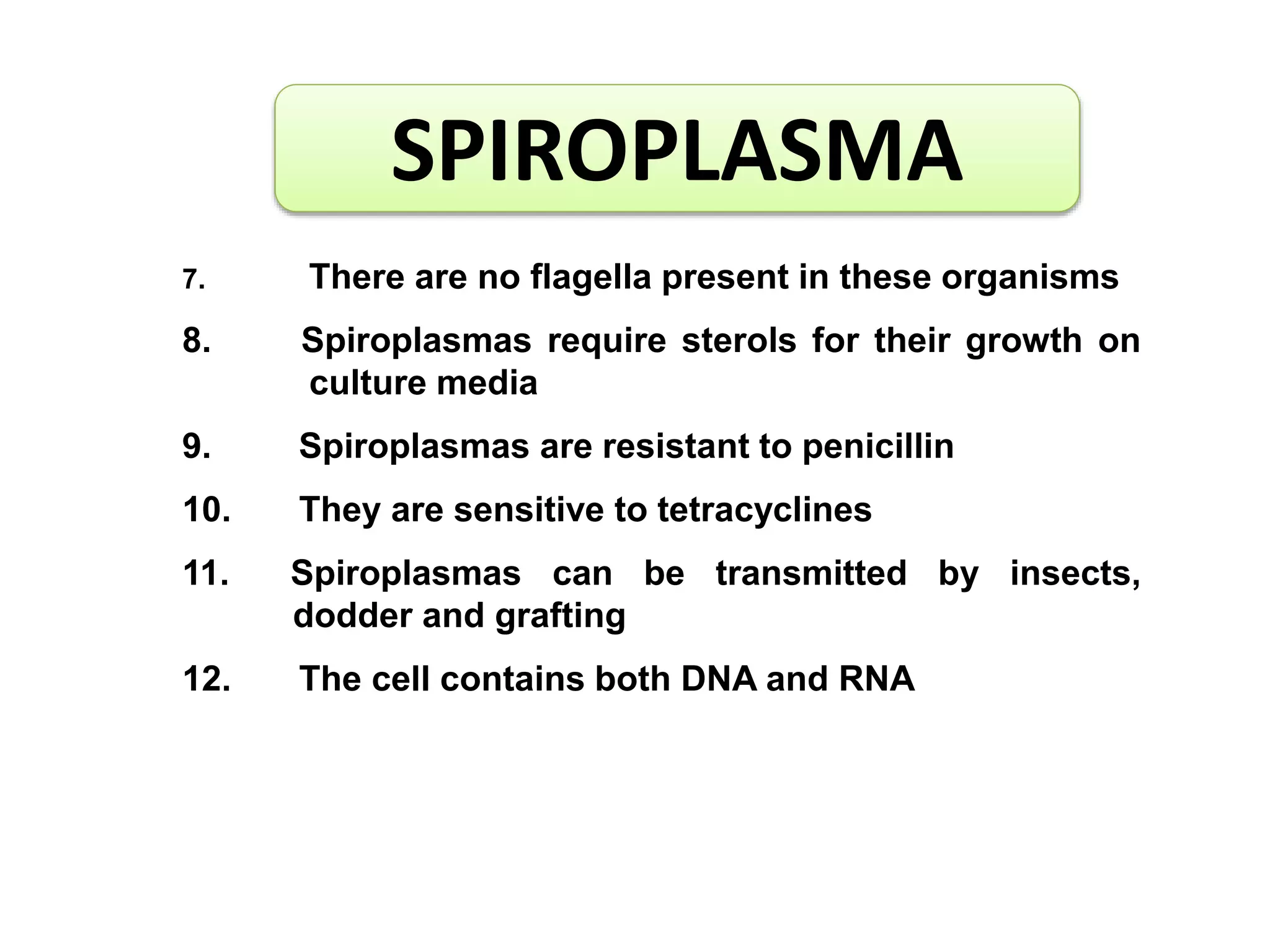 SPIROPLASMA

7. There are no flagella present in these organisms

8. Spiroplasmas require sterols for their growth on culture media

9. Spiroplasmas are resistant to penicillin

10. They are sensitive to tetracyclines

11. Spiroplasmas can be transmitted by insects, dodder and grafting

12. The cell contains both DNA and RNA